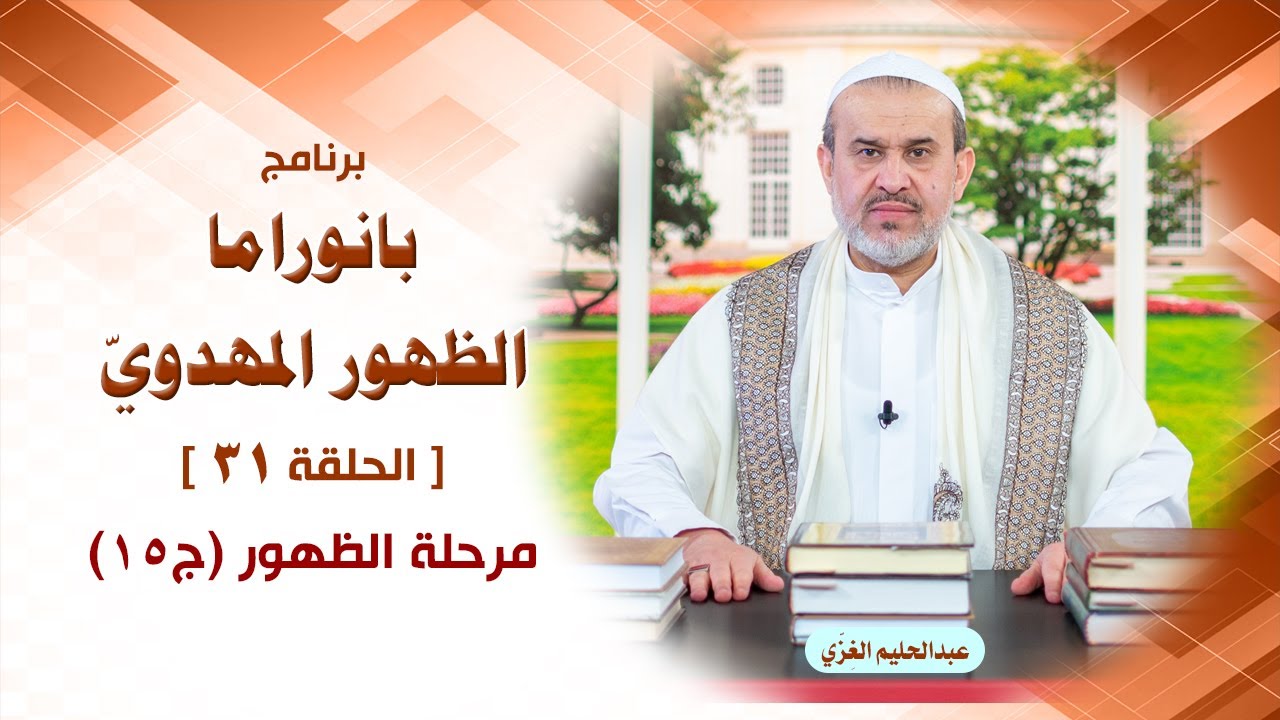 برنامج
بانوراما
الظهور المهدويّ
[ الحلقة ٣١ ]
مرحلة الظهور (ج١٥)

عبدالحليم الغِزّي